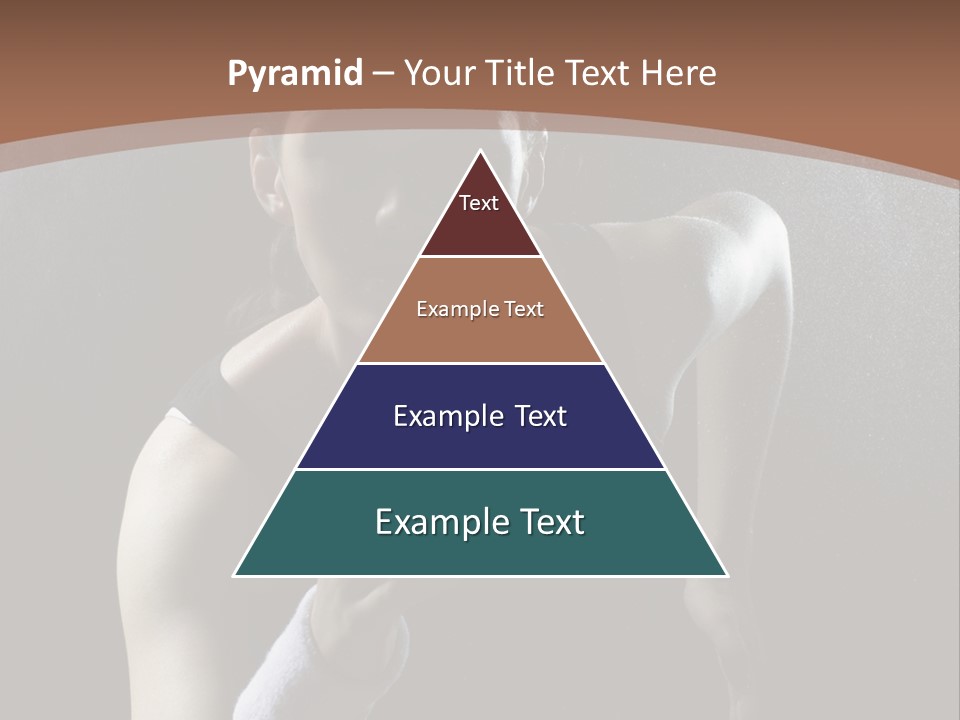 Pyramid – Your Title Text Here

Text

Example Text

Example Text

Example Text